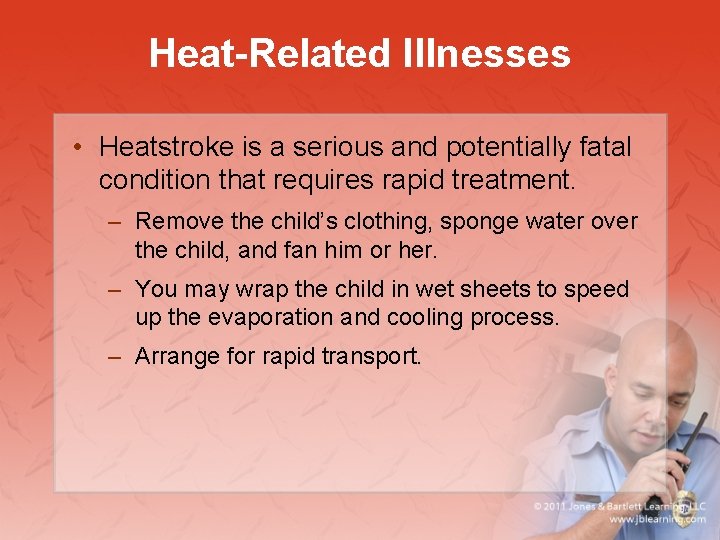 Heat-Related Illnesses

• Heatstroke is a serious and potentially fatal condition that requires rapid treatment.

– Remove the child's clothing, sponge water over the child, and fan him or her.

– You may wrap the child in wet sheets to speed up the evaporation and cooling process.

– Arrange for rapid transport.

© 2011 Jones & Bartlett Learning, LLC
www.jblearning.com